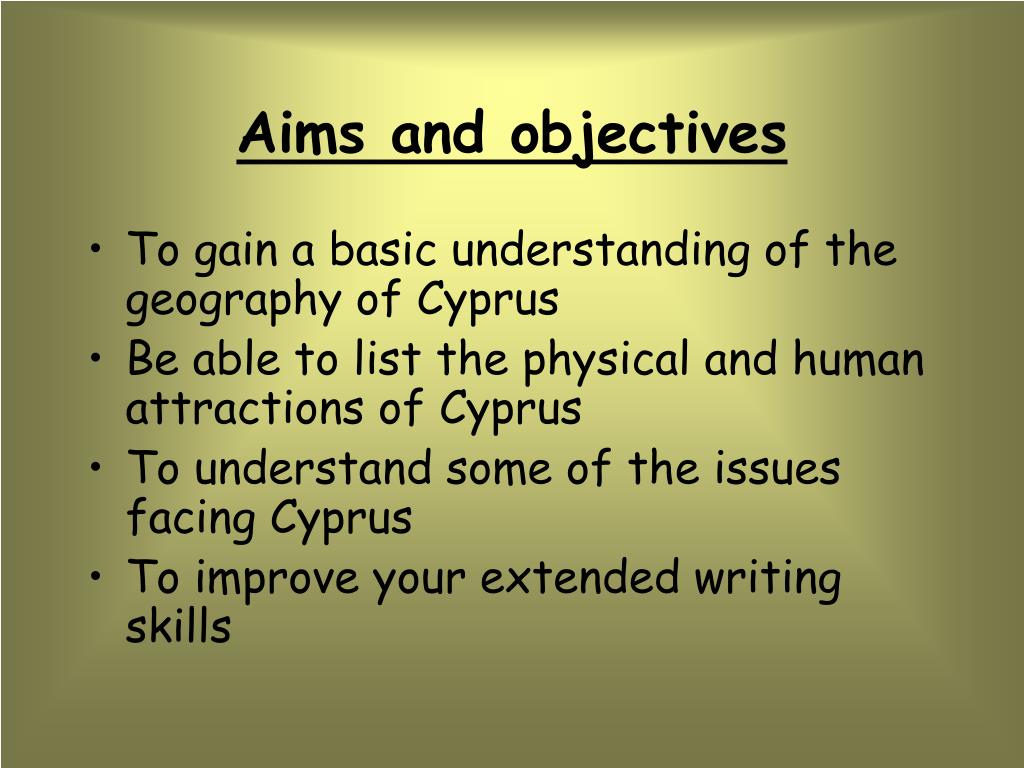 Aims and objectives

• To gain a basic understanding of the geography of Cyprus
• Be able to list the physical and human attractions of Cyprus
• To understand some of the issues facing Cyprus
• To improve your extended writing skills